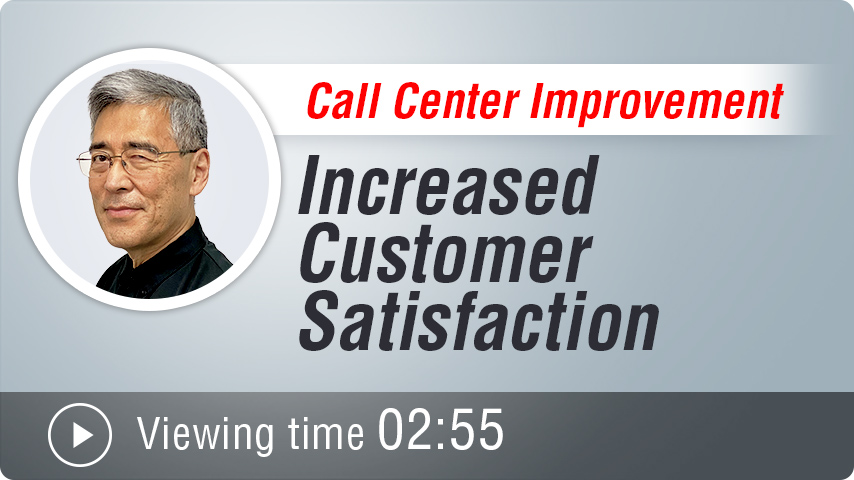 Call Center Improvement

Increased Customer Satisfaction

Viewing time 02:55